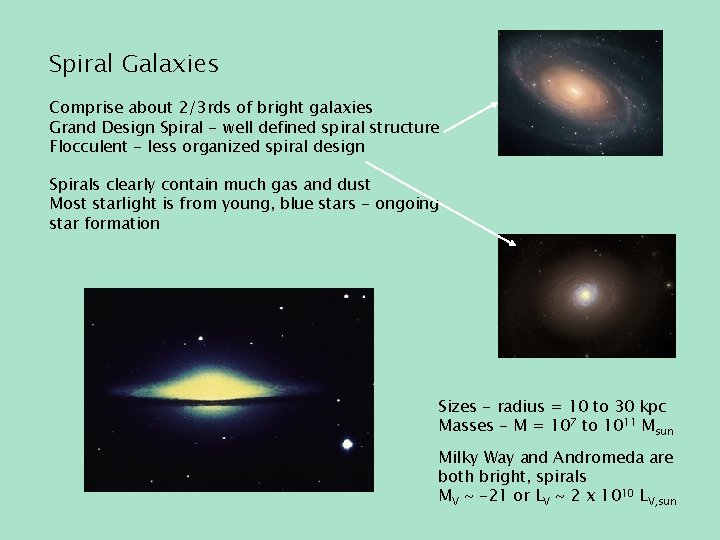 Spiral Galaxies

Comprise about 2/3rds of bright galaxies
Grand Design Spiral – well defined spiral structure
Flocculent – less organized spiral design

Spirals clearly contain much gas and dust
Most starlight is from young, blue stars – ongoing star formation

Sizes – radius = 10 to 30 kpc
Masses – M = $10^7$ to $10^{11}$ $M_{sun}$

Milky Way and Andromeda are both bright, spirals
$M_V$ ~ –21 or $L_V$ ~ 2 x $10^{10}$ $L_{V,sun}$